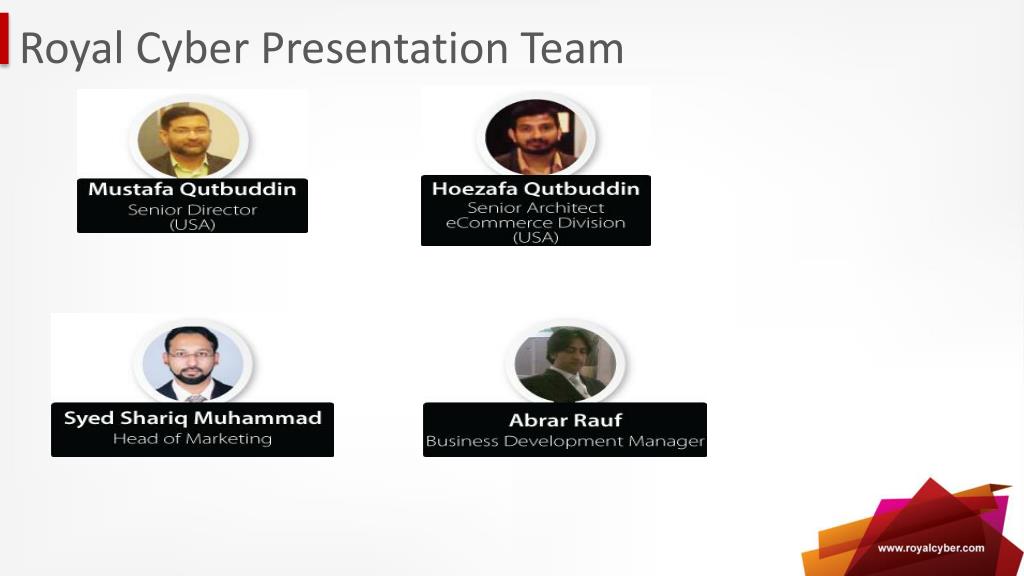 Royal Cyber Presentation Team

Mustafa Qutbuddin
Senior Director
(USA)

Hoezafa Qutbuddin
Senior Architect
eCommerce Division
(USA)

Syed Shariq Muhammad
Head of Marketing

Abrar Rauf
Business Development Manager

www.royalcyber.com